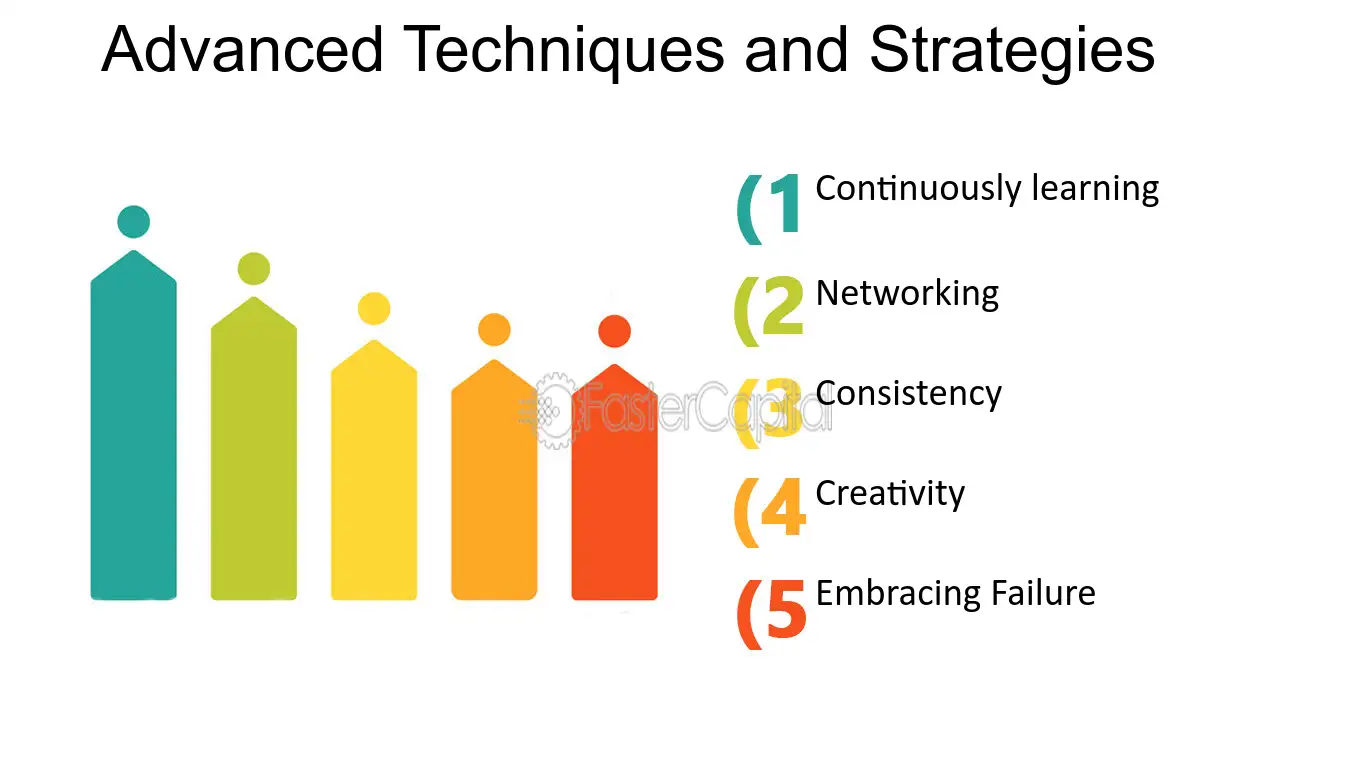 Advanced Techniques and Strategies

(1 Continuously learning

(2 Networking

(3 Consistency

(4 Creativity

(5 Embracing Failure

FasterCapital